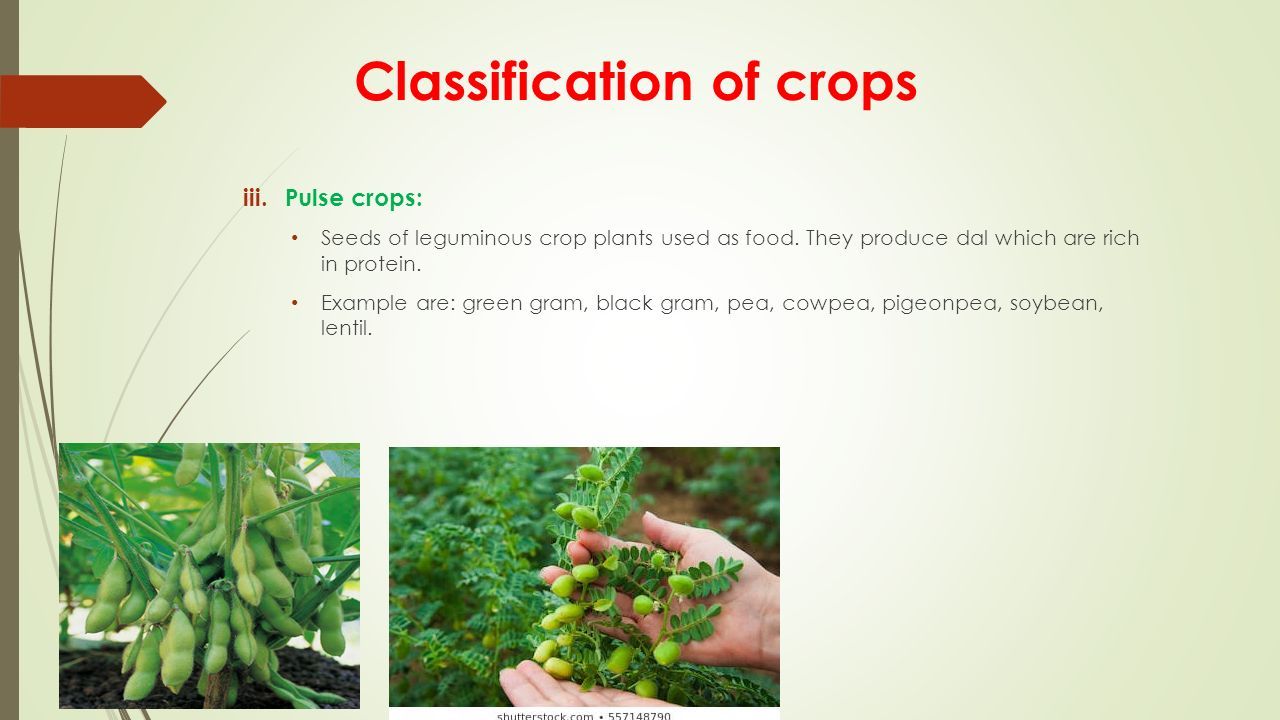 Classification of crops

iii. Pulse crops:

• Seeds of leguminous crop plants used as food. They produce dal which are rich in protein.

• Example are: green gram, black gram, pea, cowpea, pigeonpea, soybean, lentil.

shutterstock.com • 557148790